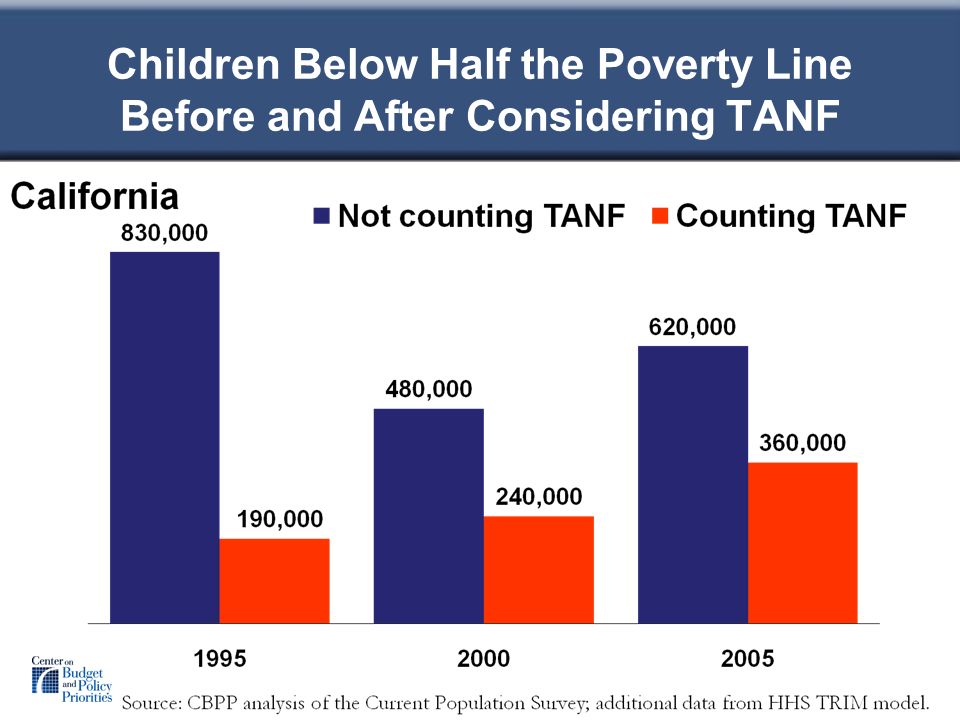 Children Below Half the Poverty Line Before and After Considering TANF

California

Not counting TANF Counting TANF

830,000

190,000

480,000

240,000

620,000

360,000

1995

2000

2005

Center on Budget and Policy Priorities

Source: CBPP analysis of the Current Population Survey; additional data from HHS TRIM model.